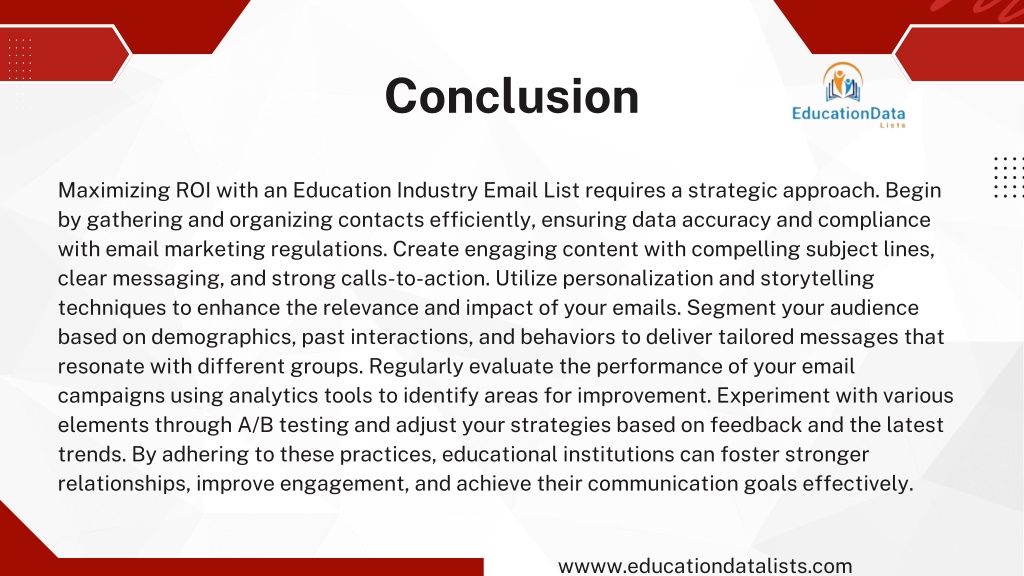 Conclusion

EducationData
Lists

Maximizing ROI with an Education Industry Email List requires a strategic approach. Begin by gathering and organizing contacts efficiently, ensuring data accuracy and compliance with email marketing regulations. Create engaging content with compelling subject lines, clear messaging, and strong calls-to-action. Utilize personalization and storytelling techniques to enhance the relevance and impact of your emails. Segment your audience based on demographics, past interactions, and behaviors to deliver tailored messages that resonate with different groups. Regularly evaluate the performance of your email campaigns using analytics tools to identify areas for improvement. Experiment with various elements through A/B testing and adjust your strategies based on feedback and the latest trends. By adhering to these practices, educational institutions can foster stronger relationships, improve engagement, and achieve their communication goals effectively.

wwww.educationdatalists.com